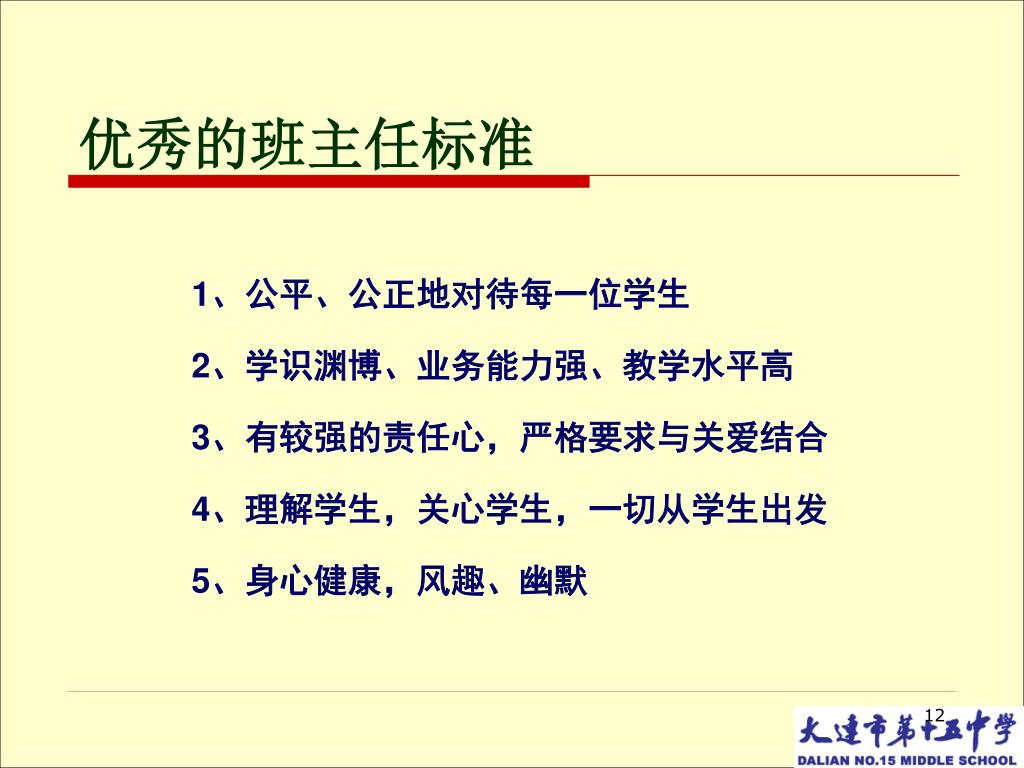 优秀的班主任标准

1、公平、公正地对待每一位学生

2、学识渊博、业务能力强、教学水平高

3、有较强的责任心，严格要求与关爱结合

4、理解学生，关心学生，一切从学生出发

5、身心健康，风趣、幽默

12

大连市第十五中学
DALIAN NO.15 MIDDLE SCHOOL